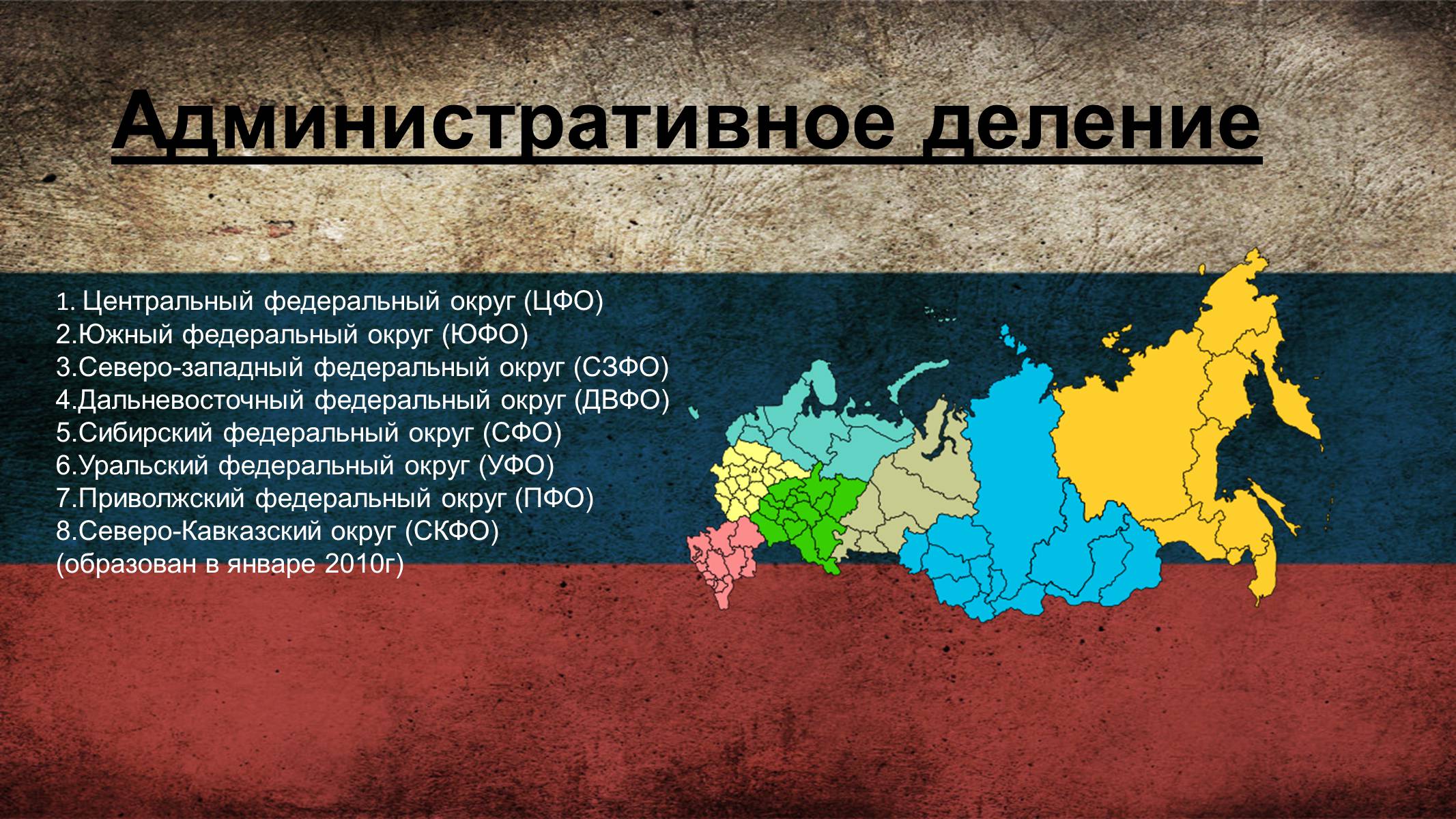 Административное деление

1. Центральный федеральный округ (ЦФО)
2.Южный федеральный округ (ЮФО)
3.Северо-западный федеральный округ (СЗФО)
4.Дальневосточный федеральный округ (ДВФО)
5.Сибирский федеральный округ (СФО)
6.Уральский федеральный округ (УФО)
7.Приволжский федеральный округ (ПФО)
8.Северо-Кавказский округ (СКФО)
(образован в январе 2010г)